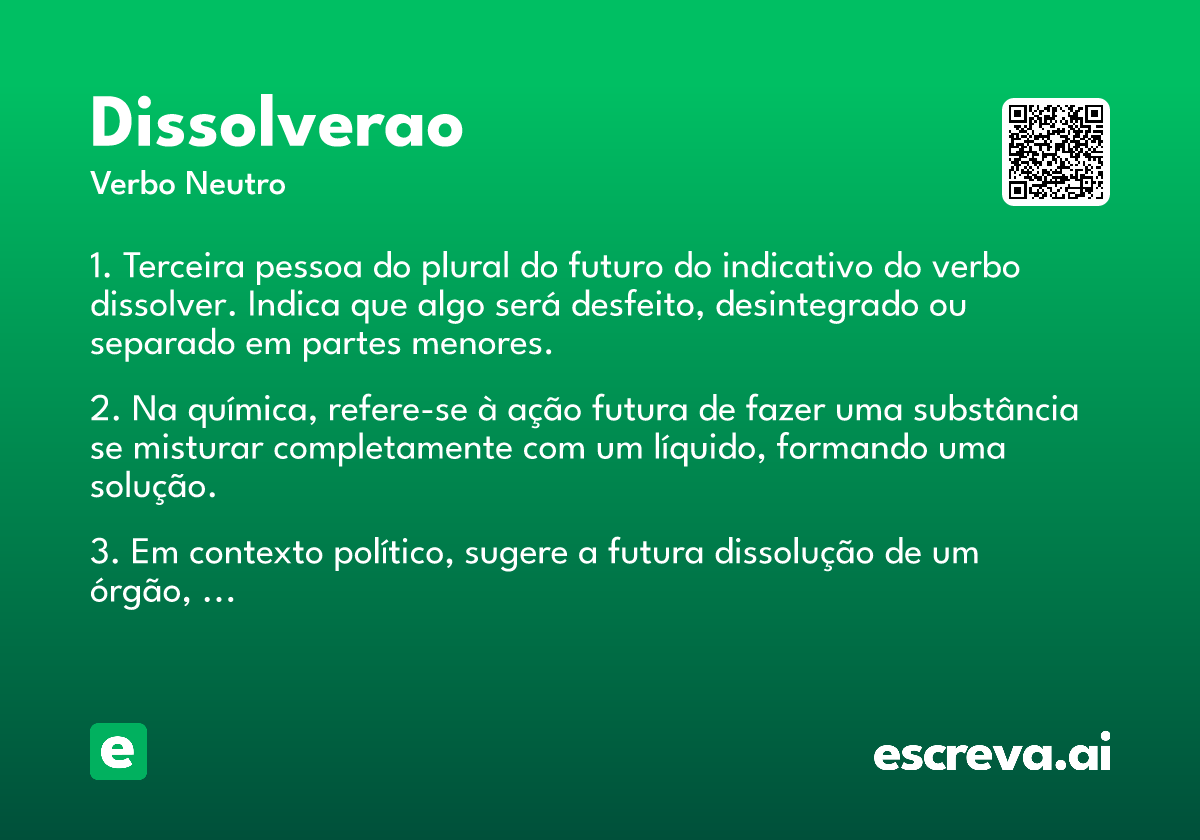 Dissolverao
Verbo Neutro

1. Terceira pessoa do plural do futuro do indicativo do verbo dissolver. Indica que algo será desfeito, desintegrado ou separado em partes menores.

2. Na química, refere-se à ação futura de fazer uma substância se misturar completamente com um líquido, formando uma solução.

3. Em contexto político, sugere a futura dissolução de um órgão, ...

e

escreva.ai